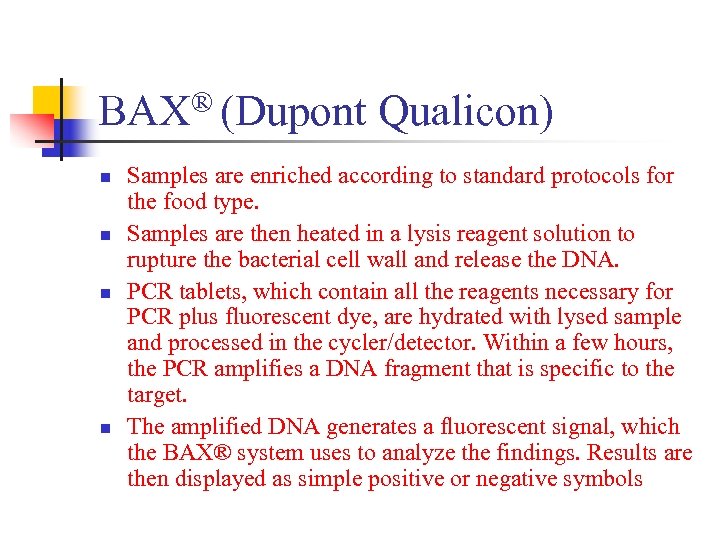 BAX® (Dupont Qualicon)

- Samples are enriched according to standard protocols for the food type.
- Samples are then heated in a lysis reagent solution to rupture the bacterial cell wall and release the DNA.
- PCR tablets, which contain all the reagents necessary for PCR plus fluorescent dye, are hydrated with lysed sample and processed in the cycler/detector. Within a few hours, the PCR amplifies a DNA fragment that is specific to the target.
- The amplified DNA generates a fluorescent signal, which the BAX® system uses to analyze the findings. Results are then displayed as simple positive or negative symbols